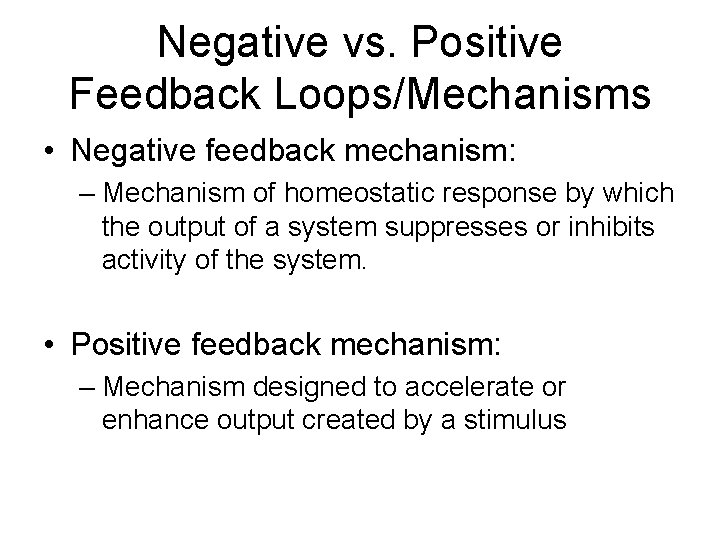 Negative vs. Positive Feedback Loops/Mechanisms

• Negative feedback mechanism:
– Mechanism of homeostatic response by which the output of a system suppresses or inhibits activity of the system.

• Positive feedback mechanism:
– Mechanism designed to accelerate or enhance output created by a stimulus